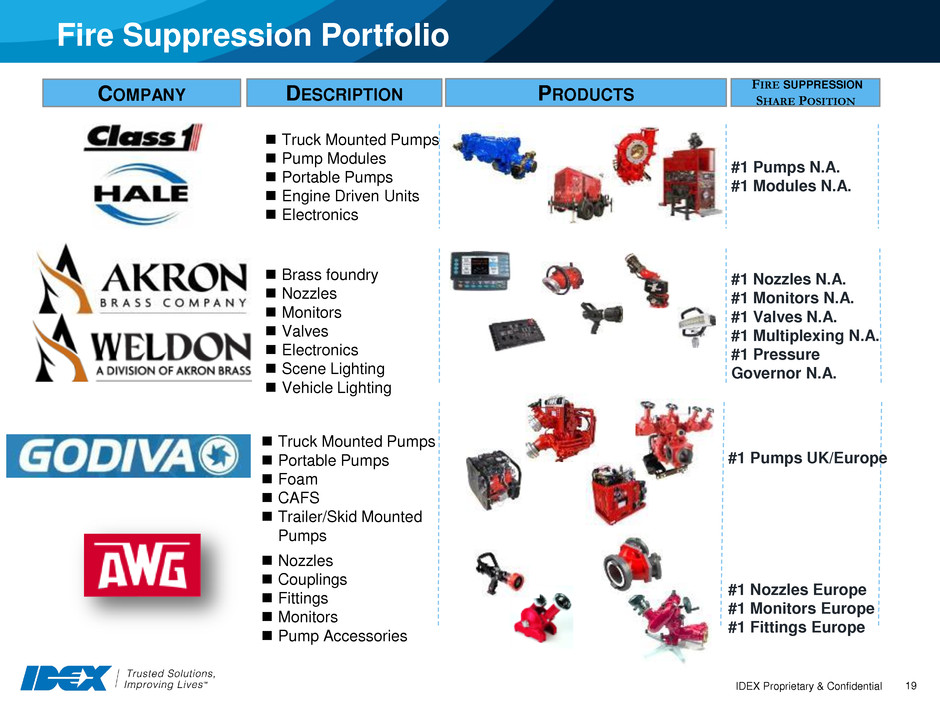 Fire Suppression Portfolio

| COMPANY | DESCRIPTION | PRODUCTS | FIRE SUPPRESSION SHARE POSITION |
|---|---|---|---|
| Class 1 HALE | ■ Truck Mounted Pumps ■ Pump Modules ■ Portable Pumps ■ Engine Driven Units ■ Electronics | | #1 Pumps N.A. #1 Modules N.A. |
| AKRON BRASS COMPANY WELDON A DIVISION OF AKRON BRASS | ■ Brass foundry ■ Nozzles ■ Monitors ■ Valves ■ Electronics ■ Scene Lighting ■ Vehicle Lighting | | #1 Nozzles N.A. #1 Monitors N.A. #1 Valves N.A. #1 Multiplexing N.A. #1 Pressure Governor N.A. |
| GODIVA | ■ Truck Mounted Pumps ■ Portable Pumps ■ Foam ■ CAFS ■ Trailer/Skid Mounted Pumps | | #1 Pumps UK/Europe |
| AWG | ■ Nozzles ■ Couplings ■ Fittings ■ Monitors ■ Pump Accessories | | #1 Nozzles Europe #1 Monitors Europe #1 Fittings Europe |

IDEX Trusted Solutions, Improving Lives™

IDEX Proprietary & Confidential 19